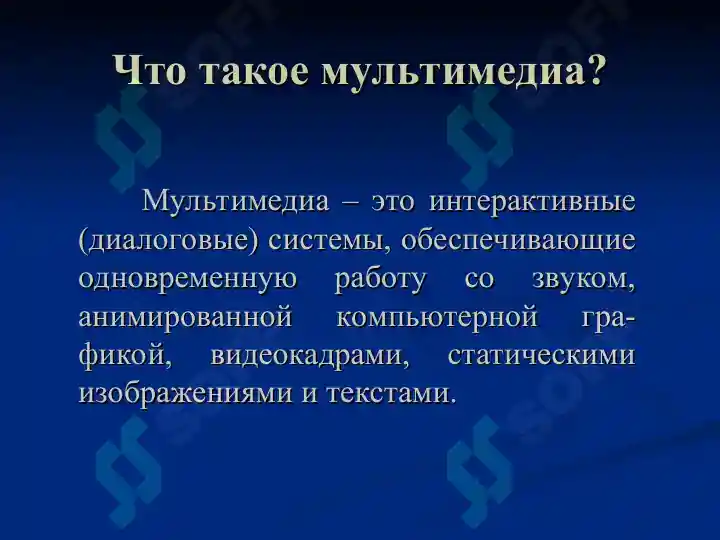 Что такое мультимедиа?

Мультимедиа – это интерактивные (диалоговые) системы, обеспечивающие одновременную работу со звуком, анимированной компьютерной графикой, видеокадрами, статическими изображениями и текстами.